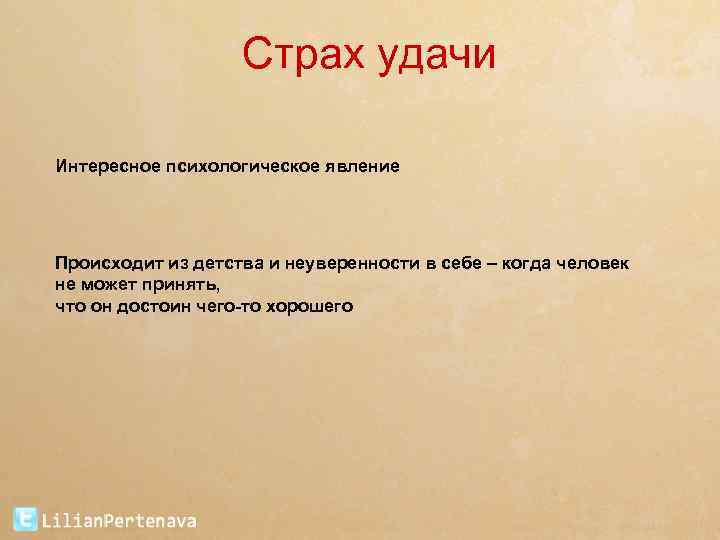 Страх удачи

Интересное психологическое явление

Происходит из детства и неуверенности в себе – когда человек не может принять,
что он достоин чего-то хорошего

LilianPertenava